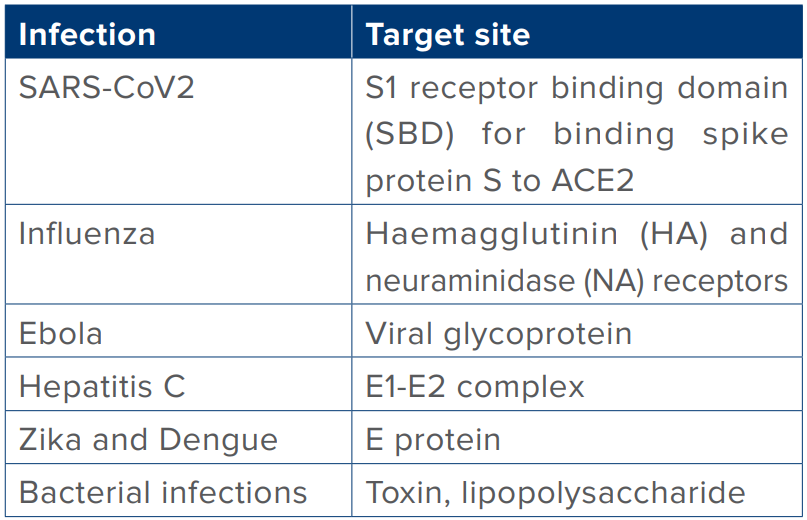 | Infection | Target site |
|---|---|
| SARS-CoV2 | S1 receptor binding domain (SBD) for binding spike protein S to ACE2 |
| Influenza | Haemagglutinin (HA) and neuraminidase (NA) receptors |
| Ebola | Viral glycoprotein |
| Hepatitis C | E1-E2 complex |
| Zika and Dengue | E protein |
| Bacterial infections | Toxin, lipopolysaccharide |